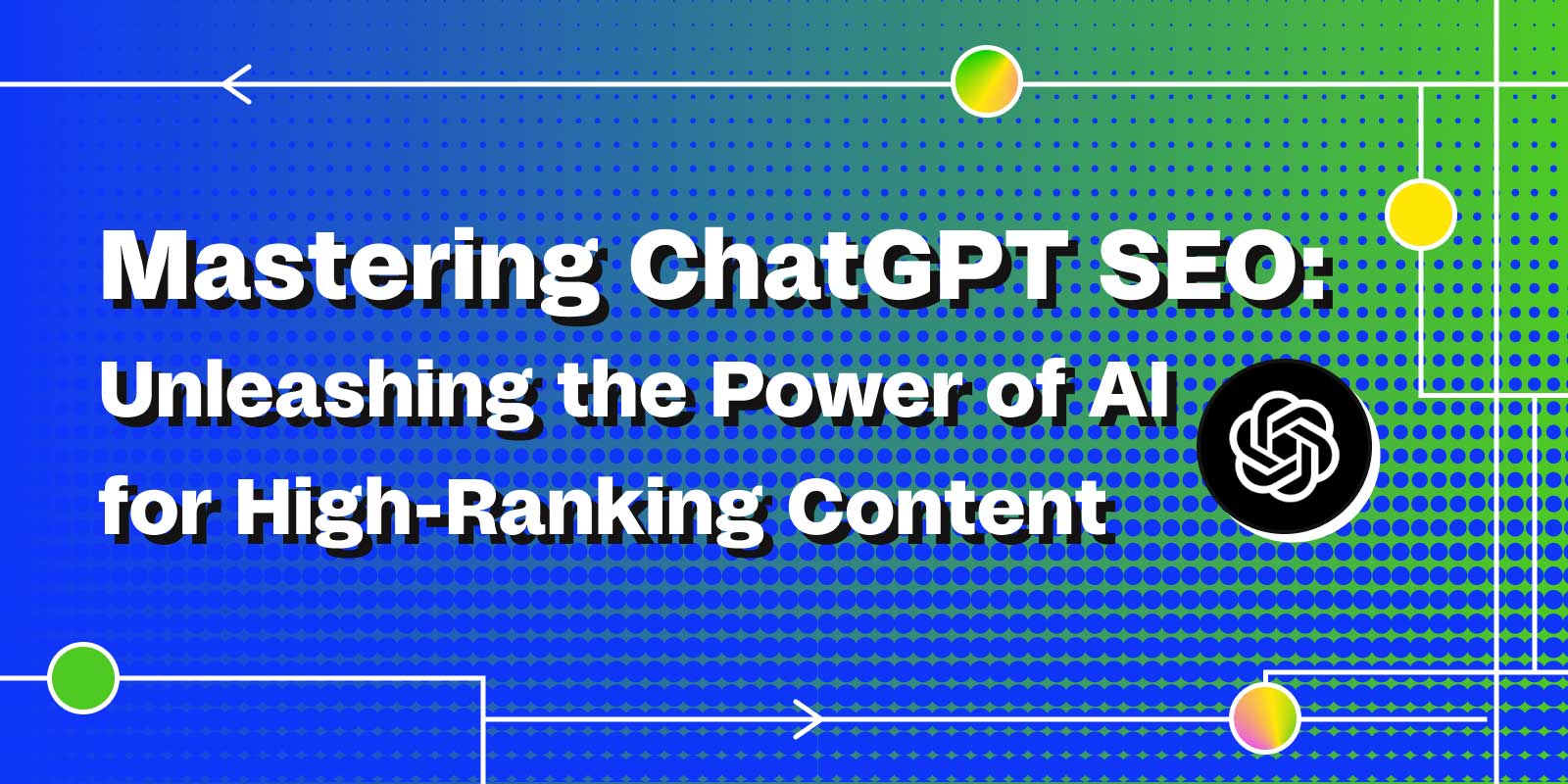 Mastering ChatGPT SEO:
Unleashing the Power of AI for High-Ranking Content